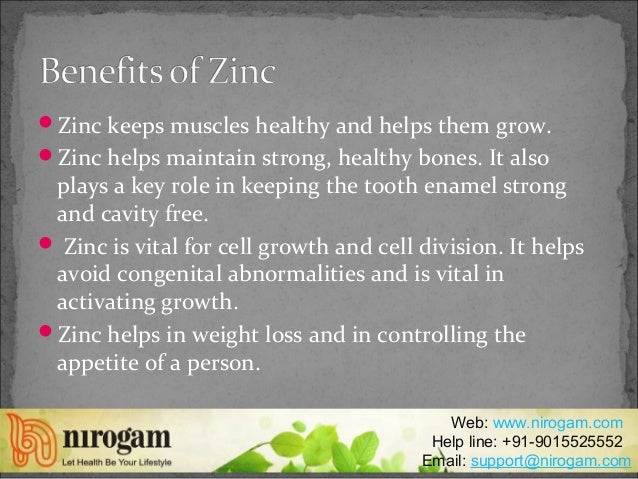 Benefits of Zinc

• Zinc keeps muscles healthy and helps them grow.

• Zinc helps maintain strong, healthy bones. It also plays a key role in keeping the tooth enamel strong and cavity free.

• Zinc is vital for cell growth and cell division. It helps avoid congenital abnormalities and is vital in activating growth.

• Zinc helps in weight loss and in controlling the appetite of a person.

nirogam
Let Health Be Your Lifestyle

Web: www.nirogam.com
Help line: +91-9015525552
Email: support@nirogam.com